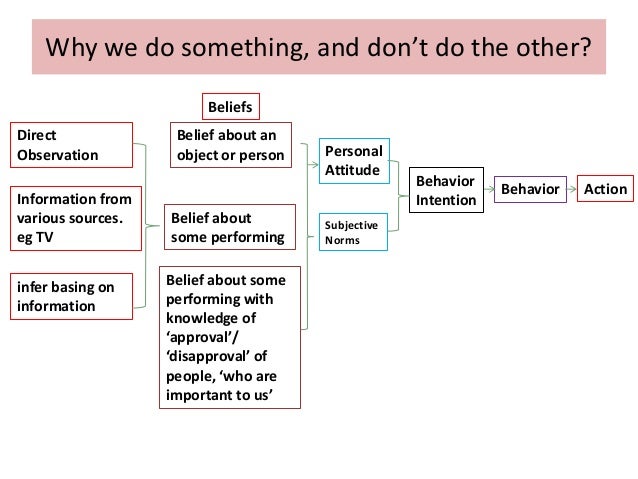 Why we do something, and don't do the other?

Direct Observation

Information from various sources. eg TV

infer basing on information

Beliefs

Belief about an object or person

Belief about some performing

Belief about some performing with knowledge of 'approval'/ 'disapproval' of people, 'who are important to us'

Personal Attitude

Subjective Norms

Behavior Intention

Behavior

Action